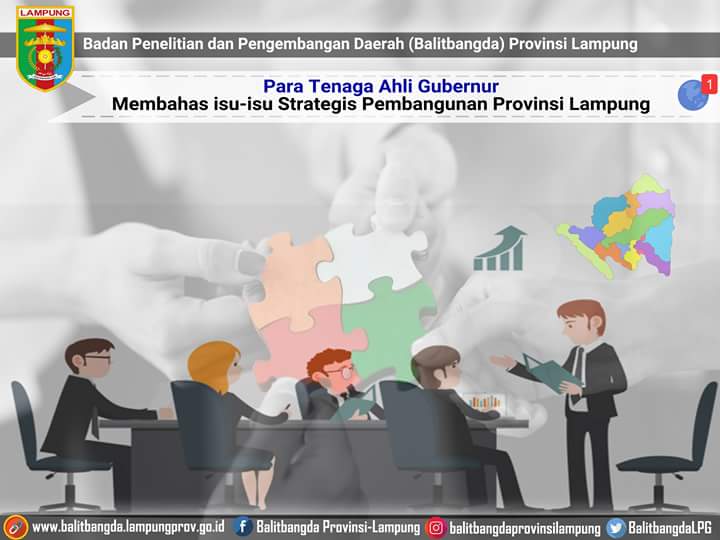 LAMPUNG

Badan Penelitian dan Pengembangan Daerah (Balitbangda) Provinsi Lampung

Para Tenaga Ahli Gubernur
Membahas isu-isu Strategis Pembangunan Provinsi Lampung

1

www.balitbangda.lampungprov.go.id Balitbangda Provinsi-Lampung balitbangdaprovinsilampung BalitbangdaLPG